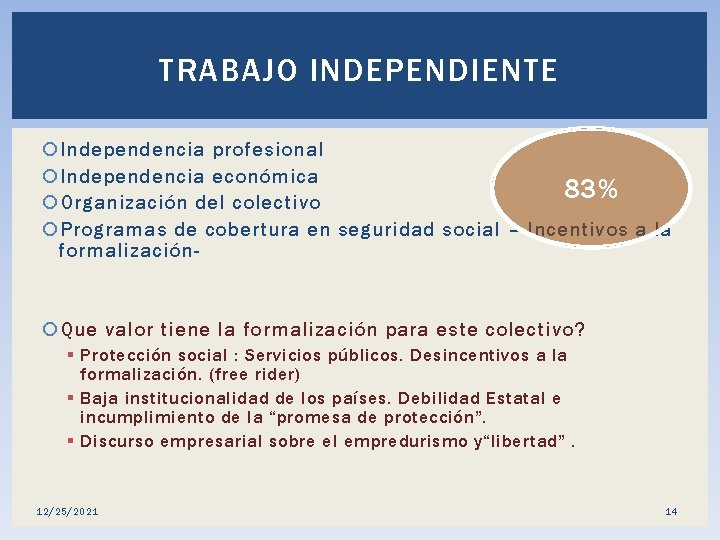 TRABAJO INDEPENDIENTE

Independencia profesional

Independencia económica

Organización del colectivo

Programas de cobertura en seguridad social – Incentivos a la formalización-

83%

Que valor tiene la formalización para este colectivo?

Protección social : Servicios públicos. Desincentivos a la formalización. (free rider)

Baja institucionalidad de los países. Debilidad Estatal e incumplimiento de la “promesa de protección”.

Discurso empresarial sobre el empredurismo y“libertad” .

12/25/2021

14